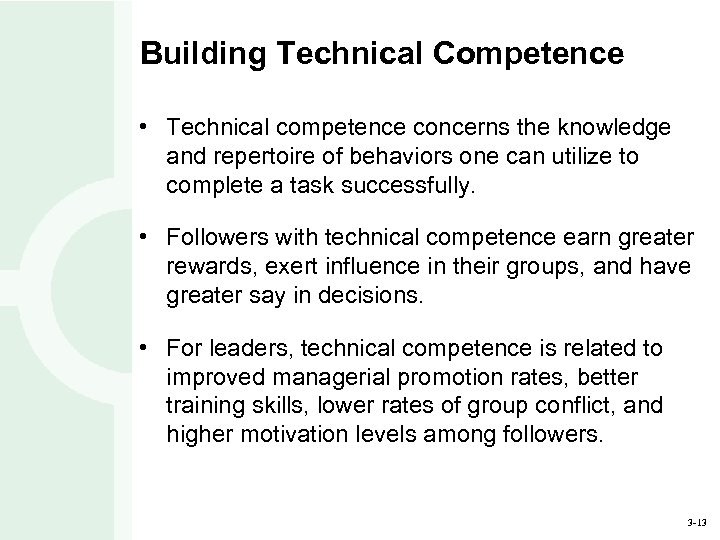 Building Technical Competence

• Technical competence concerns the knowledge and repertoire of behaviors one can utilize to complete a task successfully.

• Followers with technical competence earn greater rewards, exert influence in their groups, and have greater say in decisions.

• For leaders, technical competence is related to improved managerial promotion rates, better training skills, lower rates of group conflict, and higher motivation levels among followers.

3-13